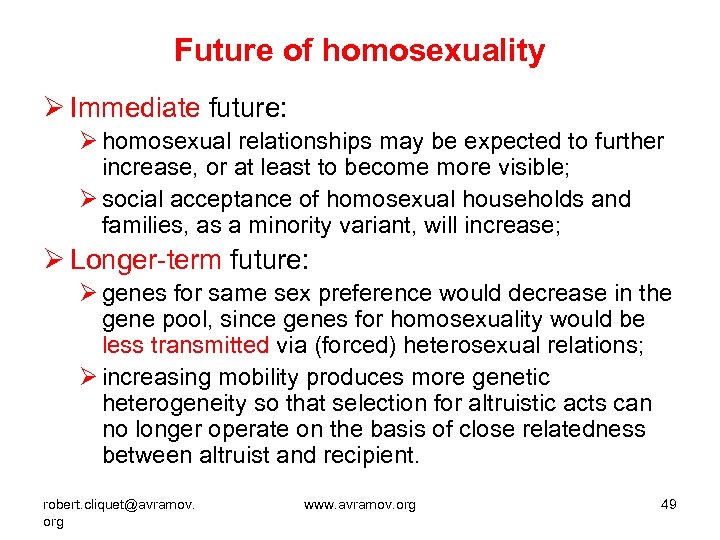 Future of homosexuality

➢ Immediate future:

➢ homosexual relationships may be expected to further increase, or at least to become more visible;

➢ social acceptance of homosexual households and families, as a minority variant, will increase;

➢ Longer-term future:

➢ genes for same sex preference would decrease in the gene pool, since genes for homosexuality would be less transmitted via (forced) heterosexual relations;

➢ increasing mobility produces more genetic heterogeneity so that selection for altruistic acts can no longer operate on the basis of close relatedness between altruist and recipient.

robert.cliquet@avramov.org

www.avramov.org

49